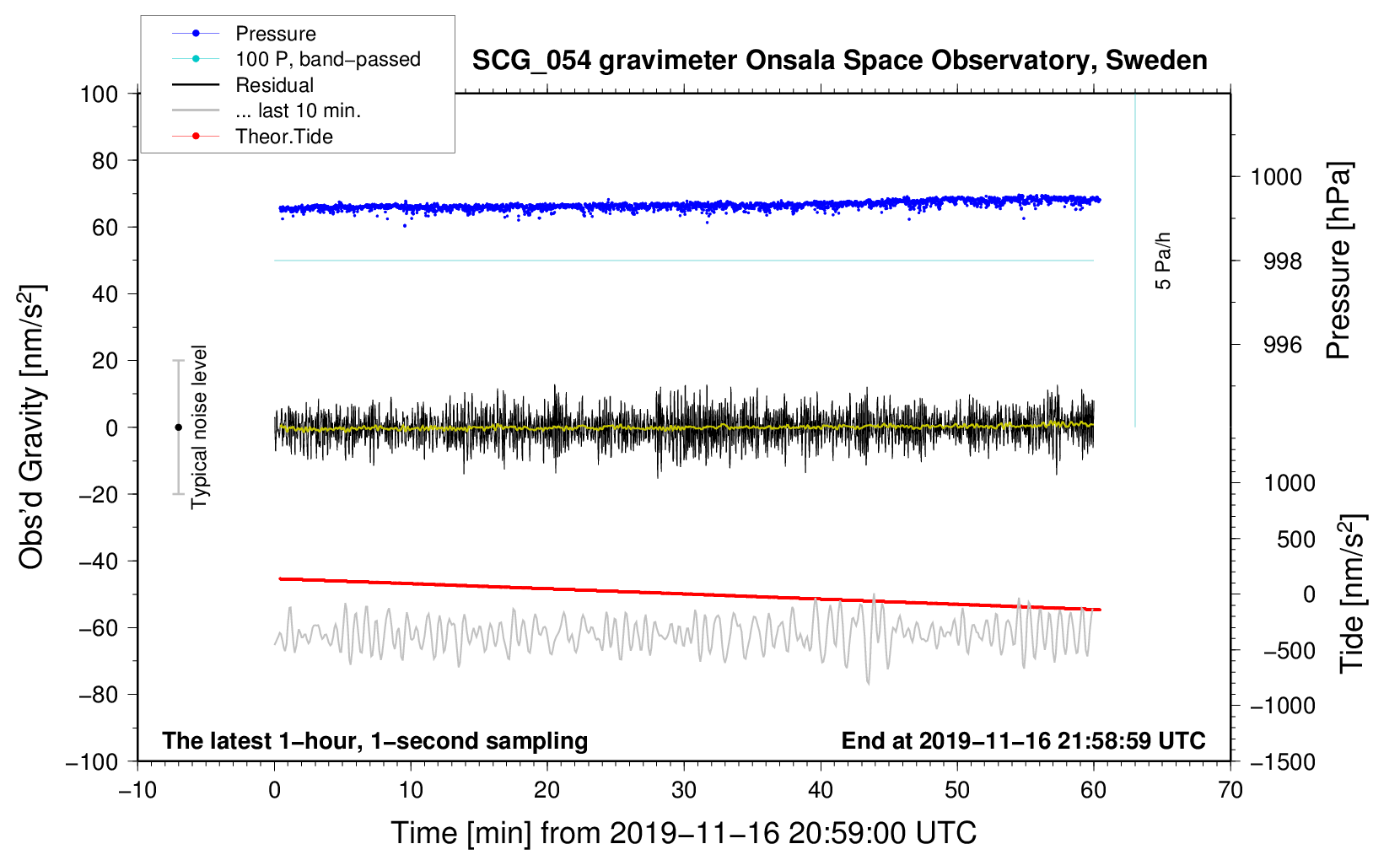 Pressure
100 P, band−passed
Residual
... last 10 min.
Theor.Tide

SCG_054 gravimeter Onsala Space Observatory, Sweden

100
80
60
40
20
0
−20
−40
−60
−80
−100

Obs'd Gravity [nm/s$^2$]

Typical noise level

5 Pa/h

1000
998
996

Pressure [hPa]

1000
500
0
−500
−1000
−1500

Tide [nm/s$^2$]

The latest 1−hour, 1−second sampling

End at 2019−11−16 21:58:59 UTC

−10
0
10
20
30
40
50
60
70

Time [min] from 2019−11−16 20:59:00 UTC